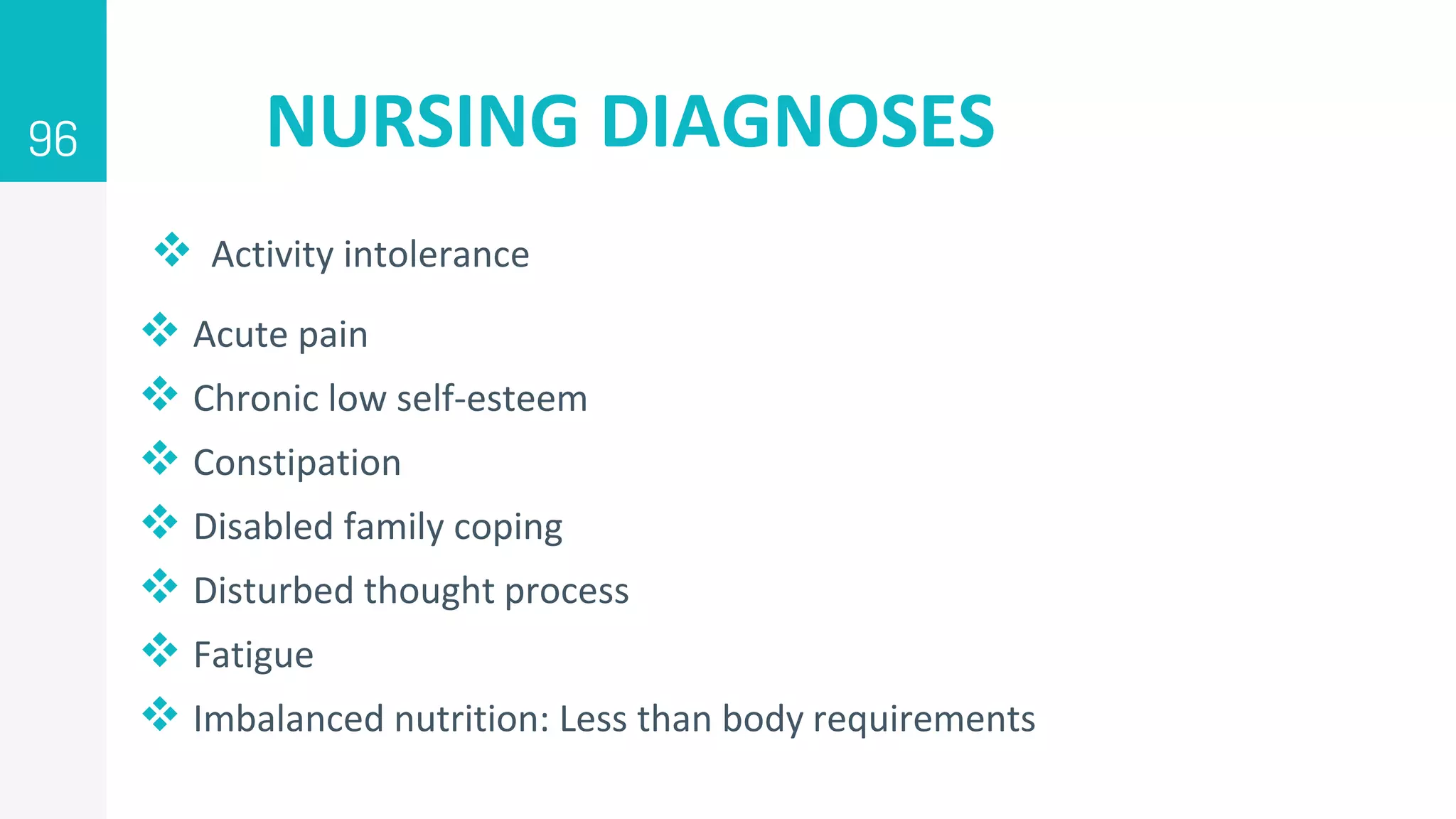 96

NURSING DIAGNOSES

❖ Activity intolerance
❖ Acute pain
❖ Chronic low self-esteem
❖ Constipation
❖ Disabled family coping
❖ Disturbed thought process
❖ Fatigue
❖ Imbalanced nutrition: Less than body requirements